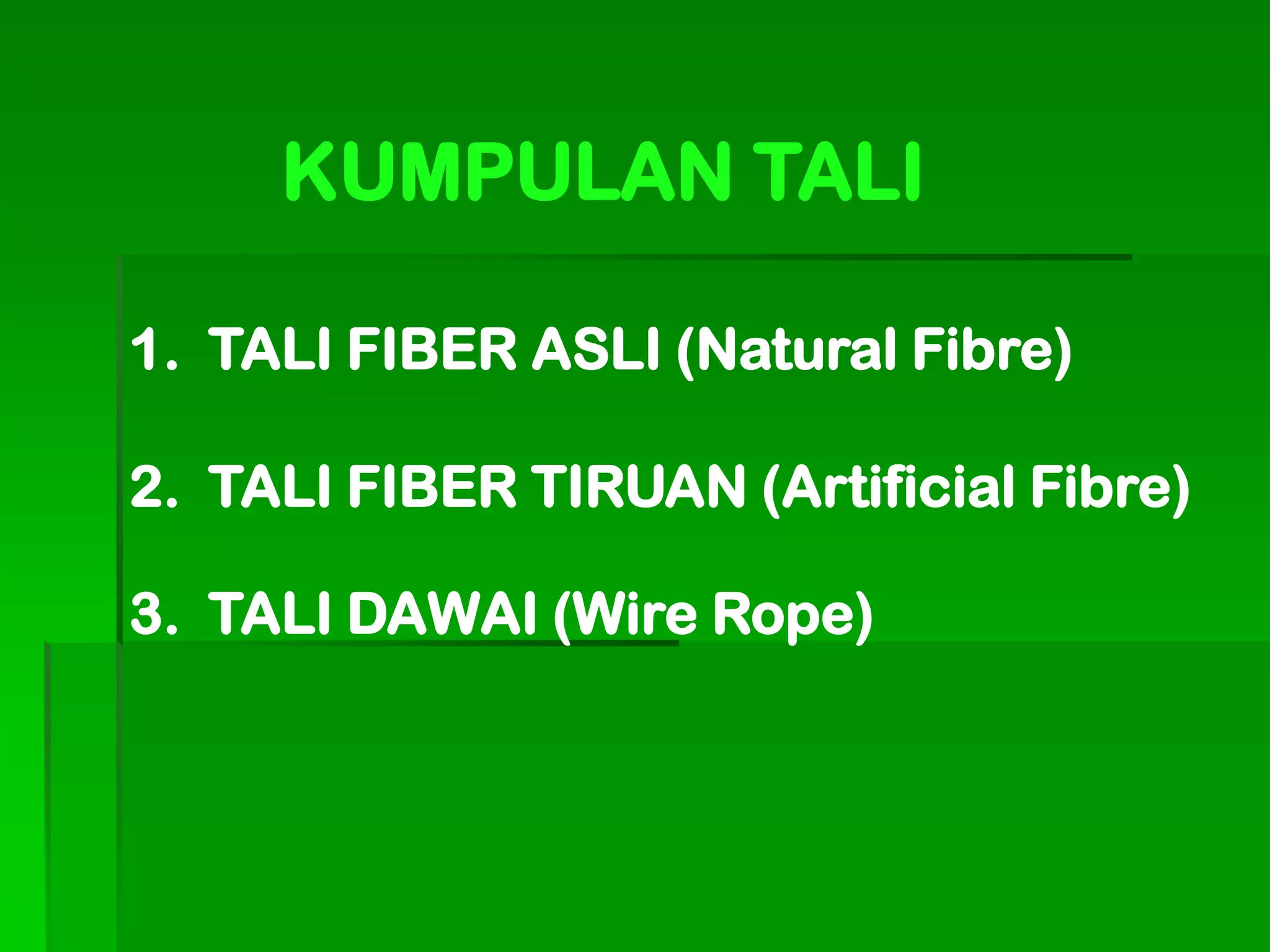 KUMPULAN TALI

1. TALI FIBER ASLI (Natural Fibre)

2. TALI FIBER TIRUAN (Artificial Fibre)

3. TALI DAWAI (Wire Rope)